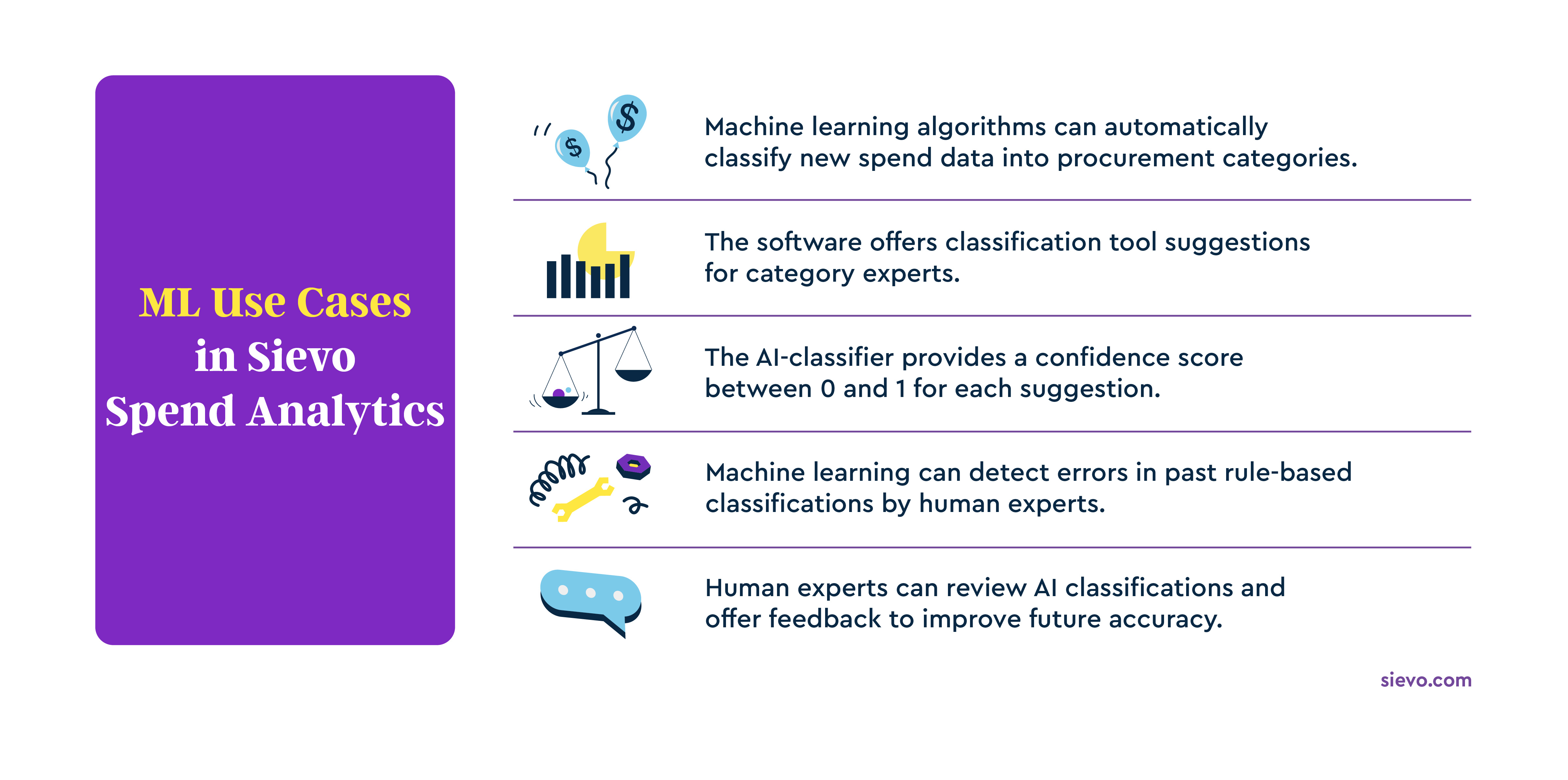 ML Use Cases in Sievo Spend Analytics

$ $

Machine learning algorithms can automatically classify new spend data into procurement categories.

The software offers classification tool suggestions for category experts.

The AI-classifier provides a confidence score between 0 and 1 for each suggestion.

Machine learning can detect errors in past rule-based classifications by human experts.

Human experts can review AI classifications and offer feedback to improve future accuracy.

sievo.com